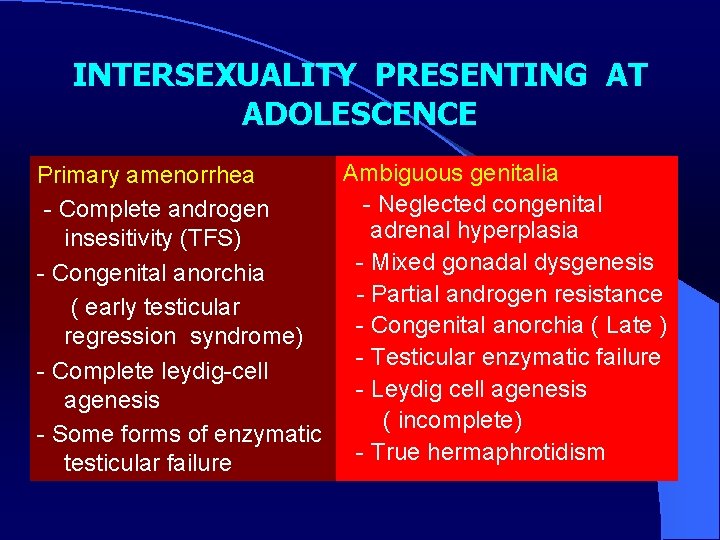 INTERSEXUALITY PRESENTING AT ADOLESCENCE

Primary amenorrhea
- Complete androgen insesitivity (TFS)
- Congenital anorchia ( early testicular regression syndrome)
- Complete leydig-cell agenesis
- Some forms of enzymatic testicular failure

Ambiguous genitalia
- Neglected congenital adrenal hyperplasia
- Mixed gonadal dysgenesis
- Partial androgen resistance
- Congenital anorchia ( Late )
- Testicular enzymatic failure
- Leydig cell agenesis ( incomplete)
- True hermaphrotidism